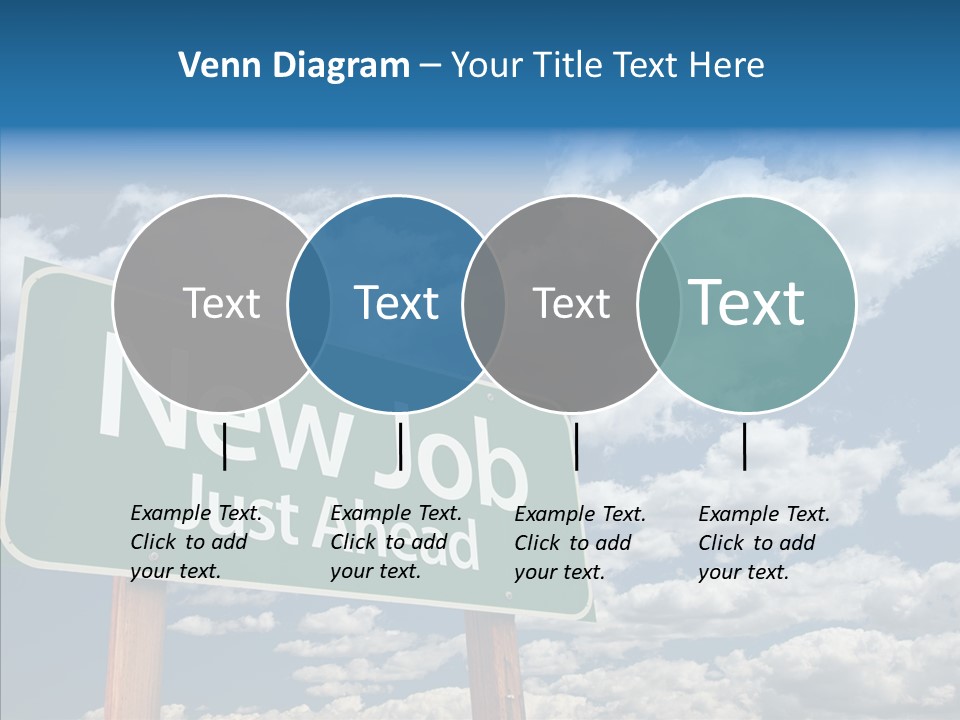 Venn Diagram – Your Title Text Here

Text

Text

Text

Text

New Job
Just Ahead

Example Text. Click to add your text.

Example Text. Click to add your text.

Example Text. Click to add your text.

Example Text. Click to add your text.